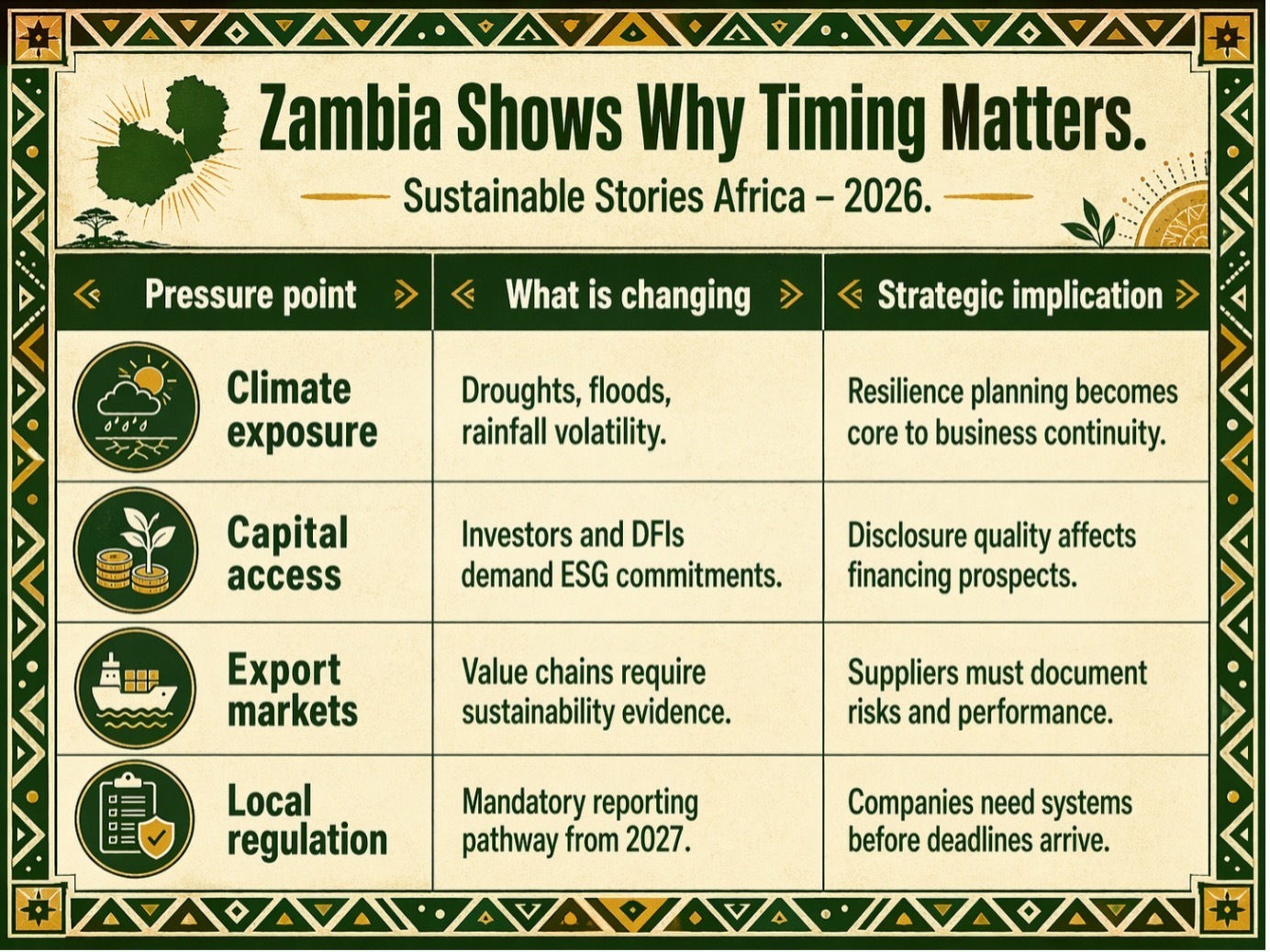 Zambia Shows Why Timing Matters.

Sustainable Stories Africa – 2026.

| Pressure point | What is changing | Strategic implication |
|---|---|---|
| Climate exposure | Droughts, floods, rainfall volatility. | Resilience planning becomes core to business continuity. |
| Capital access | Investors and DFIs demand ESG commitments. | Disclosure quality affects financing prospects. |
| Export markets | Value chains require sustainability evidence. | Suppliers must document risks and performance. |
| Local regulation | Mandatory reporting pathway from 2027. | Companies need systems before deadlines arrive. |